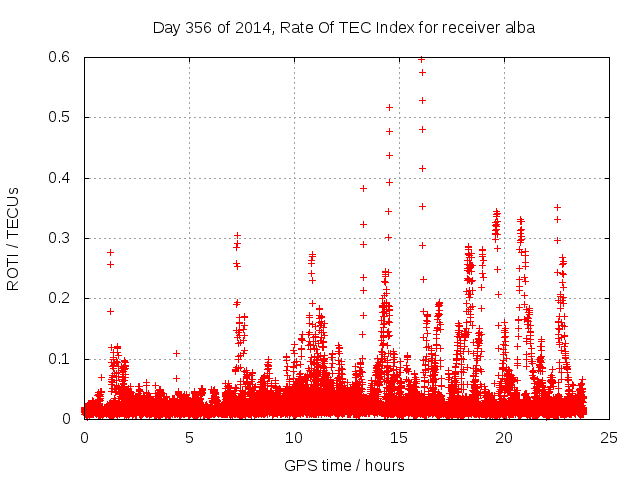 Day 356 of 2014, Rate Of TEC Index for receiver alba

ROTI / TECUs

0.6
0.5
0.4
0.3
0.2
0.1
0

0
5
10
15
20
25

GPS time / hours